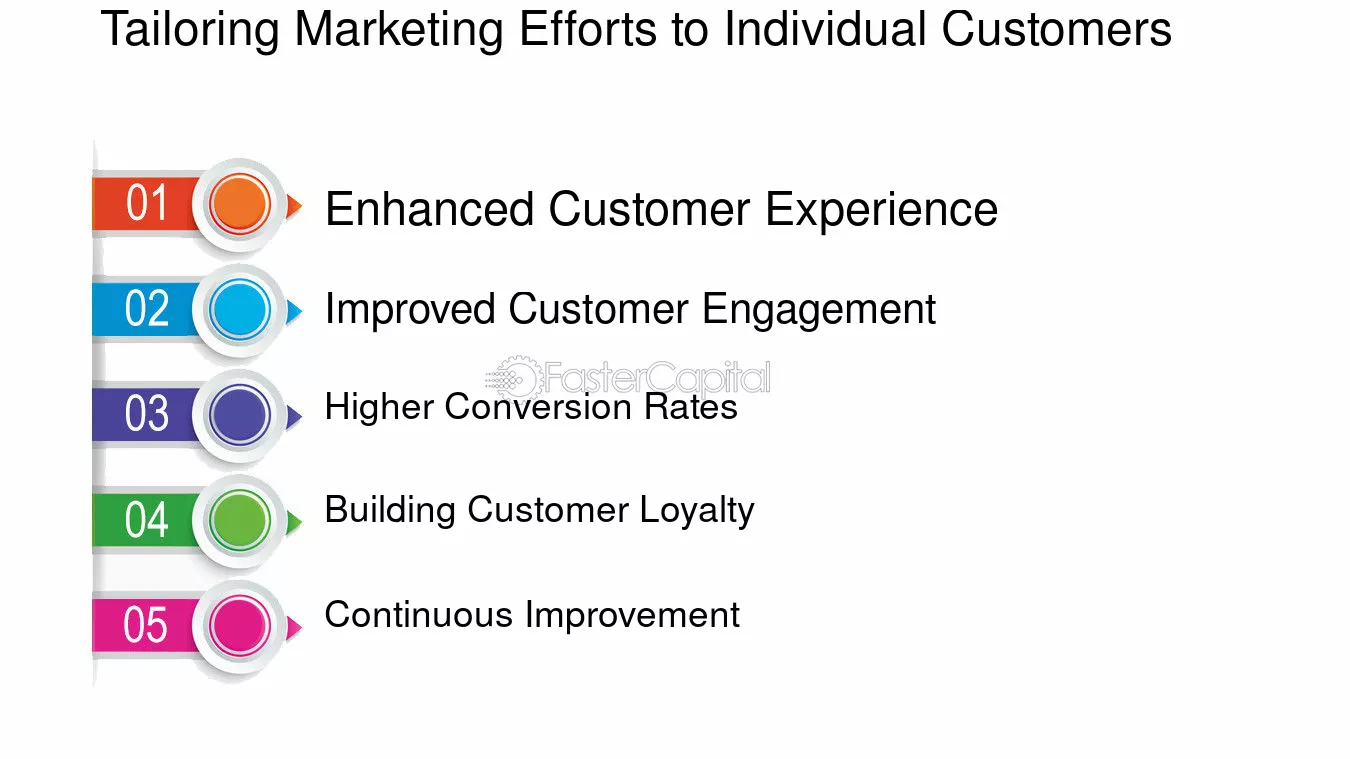 Tailoring Marketing Efforts to Individual Customers

01 Enhanced Customer Experience

02 Improved Customer Engagement

03 Higher Conversion Rates

04 Building Customer Loyalty

05 Continuous Improvement

FasterCapital